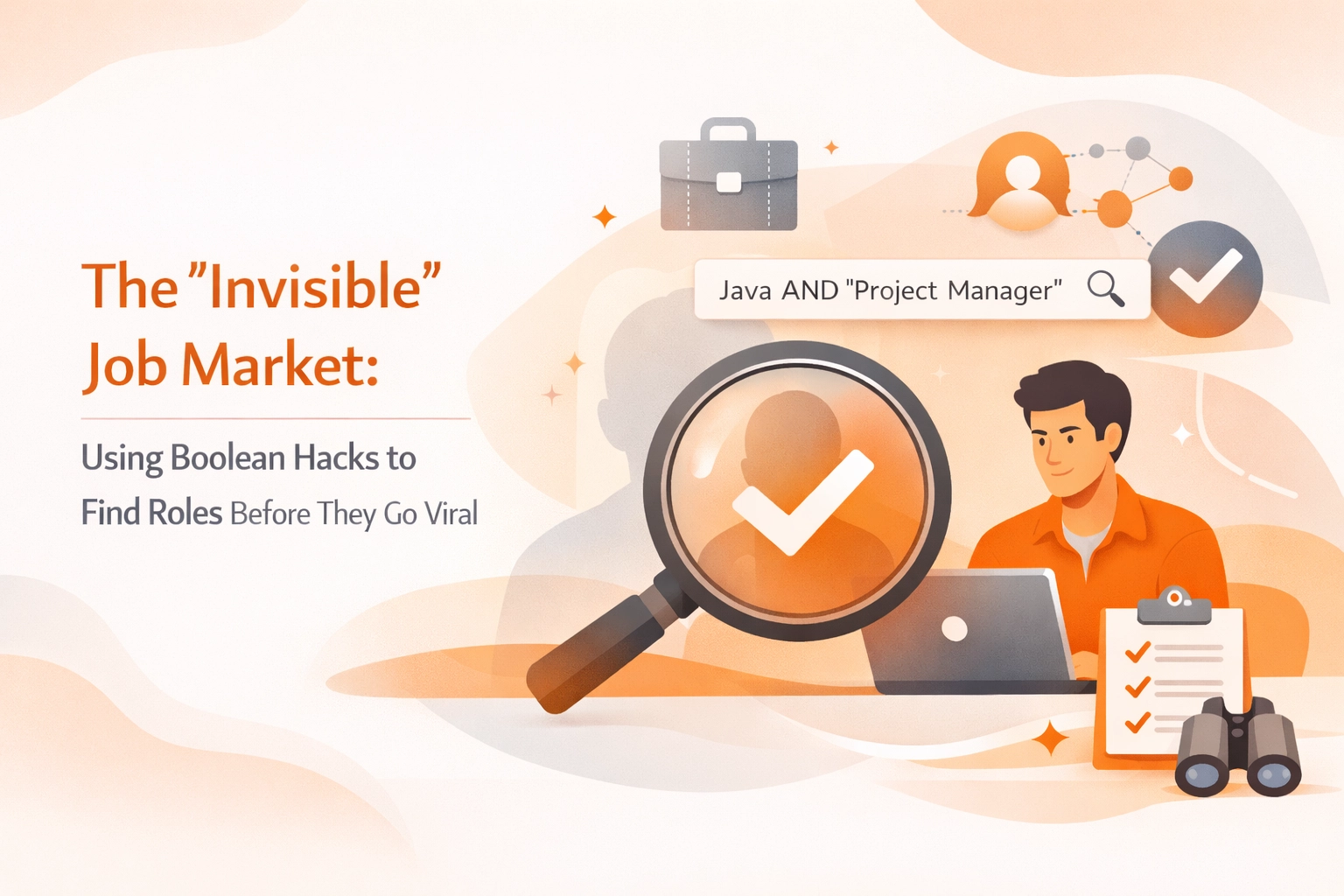 The "Invisible" Job Market:

Using Boolean Hacks to Find Roles Before They Go Viral

Java AND "Project Manager"